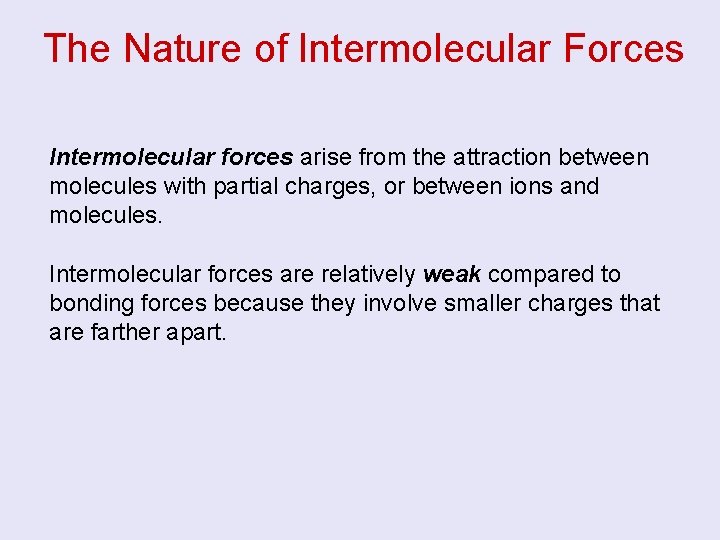 The Nature of Intermolecular Forces

Intermolecular forces arise from the attraction between molecules with partial charges, or between ions and molecules.

Intermolecular forces are relatively weak compared to bonding forces because they involve smaller charges that are farther apart.